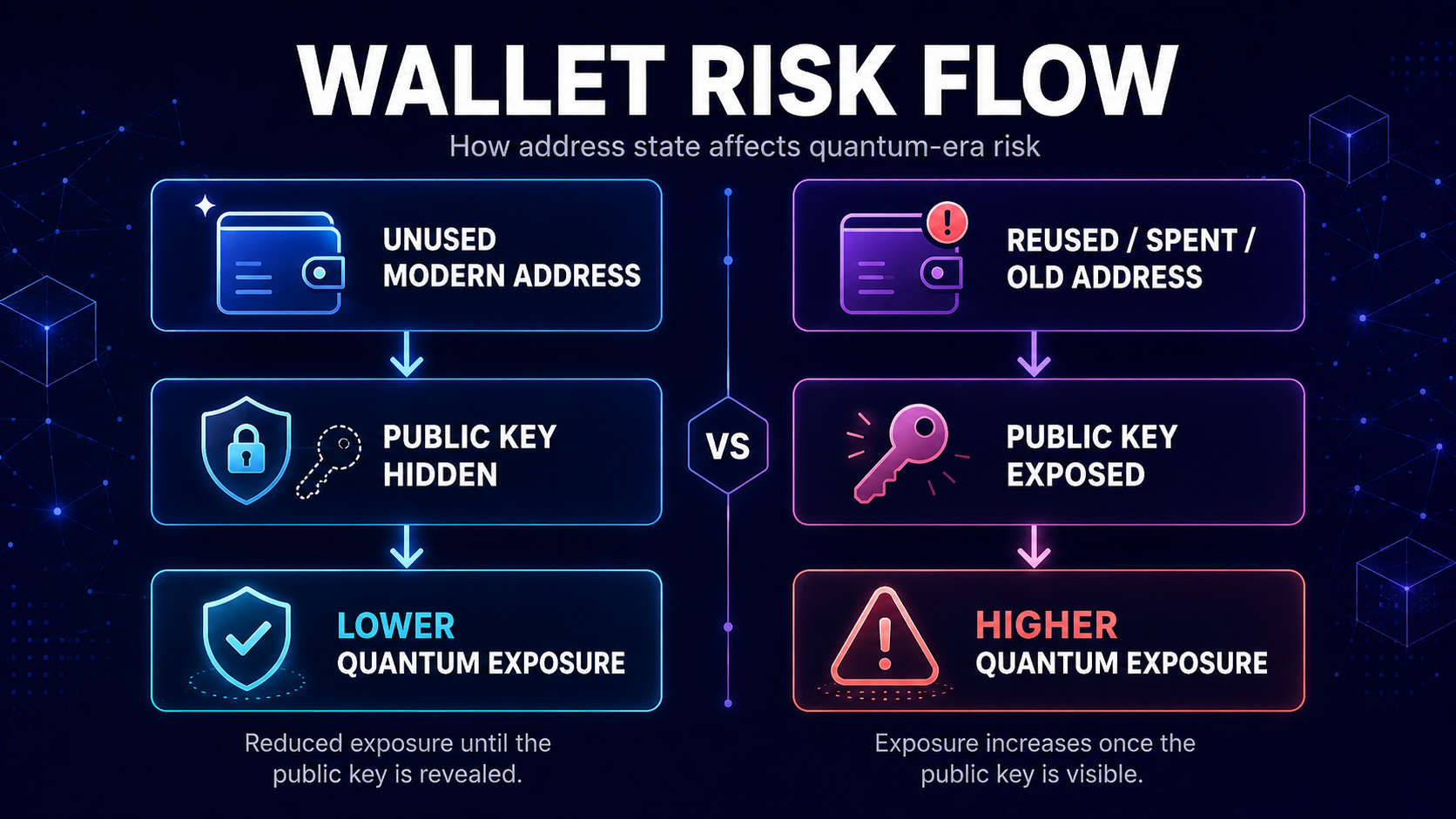 WALLET RISK FLOW

How address state affects quantum-era risk

UNUSED MODERN ADDRESS

PUBLIC KEY HIDDEN

LOWER QUANTUM EXPOSURE

Reduced exposure until the public key is revealed.

VS

REUSED / SPENT / OLD ADDRESS

PUBLIC KEY EXPOSED

HIGHER QUANTUM EXPOSURE

Exposure increases once the public key is visible.